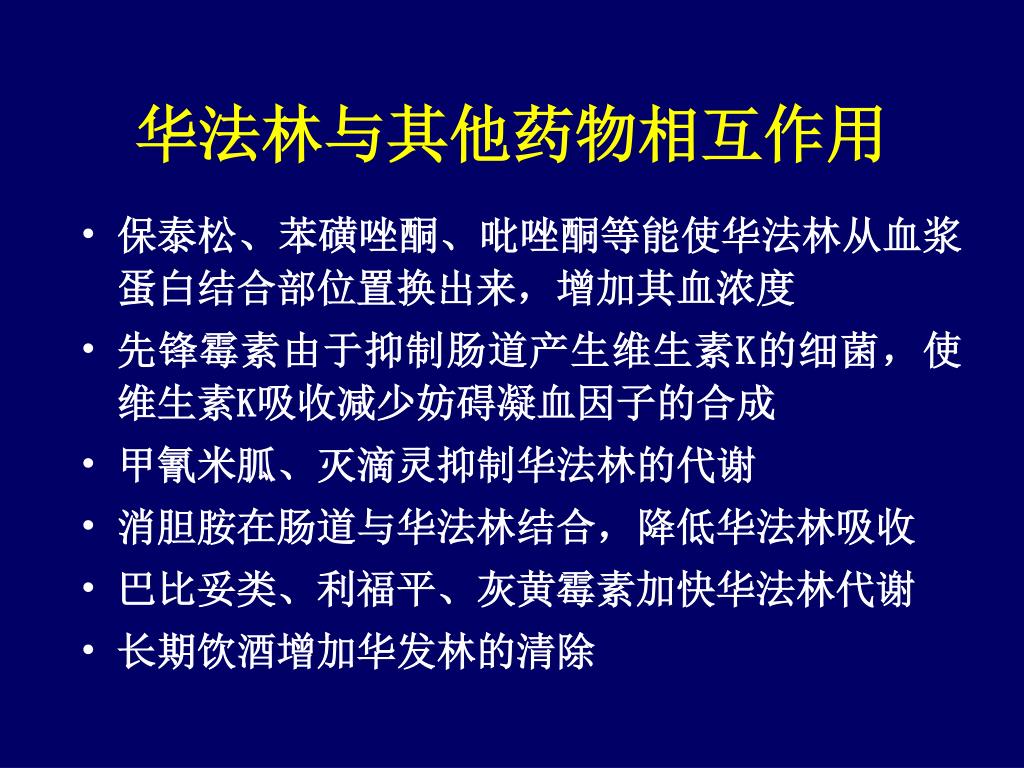 华法林与其他药物相互作用

• 保泰松、苯磺唑酮、吡唑酮等能使华法林从血浆蛋白结合部位置换出来，增加其血浓度
• 先锋霉素由于抑制肠道产生维生素K的细菌，使维生素K吸收减少妨碍凝血因子的合成
• 甲氰米胍、灭滴灵抑制华法林的代谢
• 消胆胺在肠道与华法林结合，降低华法林吸收
• 巴比妥类、利福平、灰黄霉素加快华法林代谢
• 长期饮酒增加华发林的清除